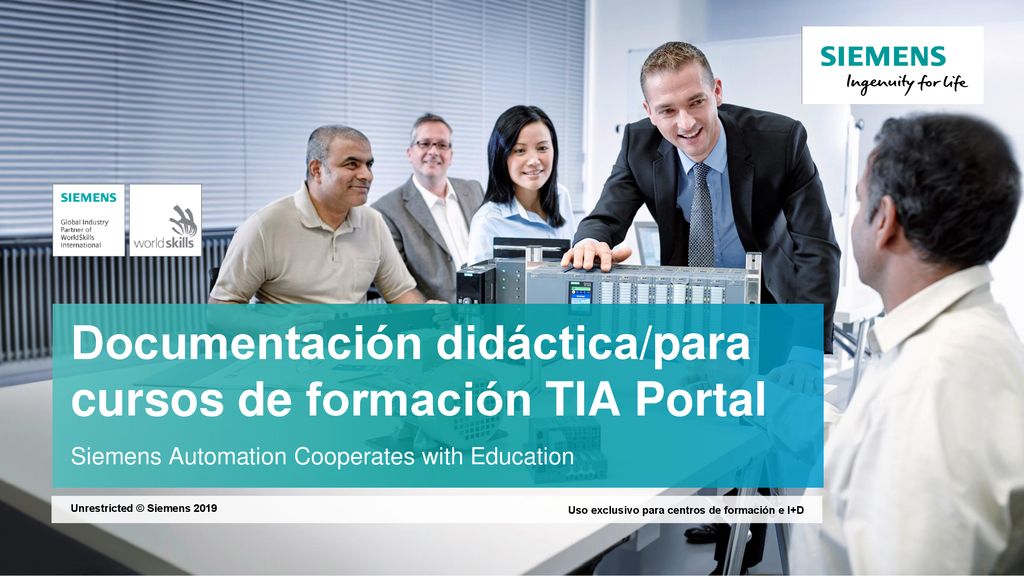 SIEMENS
Ingenuity for life

SIEMENS
Global Industry Partner of WorldSkills International

worldskills

Documentación didáctica/para cursos de formación TIA Portal

Siemens Automation Cooperates with Education

Unrestricted © Siemens 2019

Uso exclusivo para centros de formación e I+D